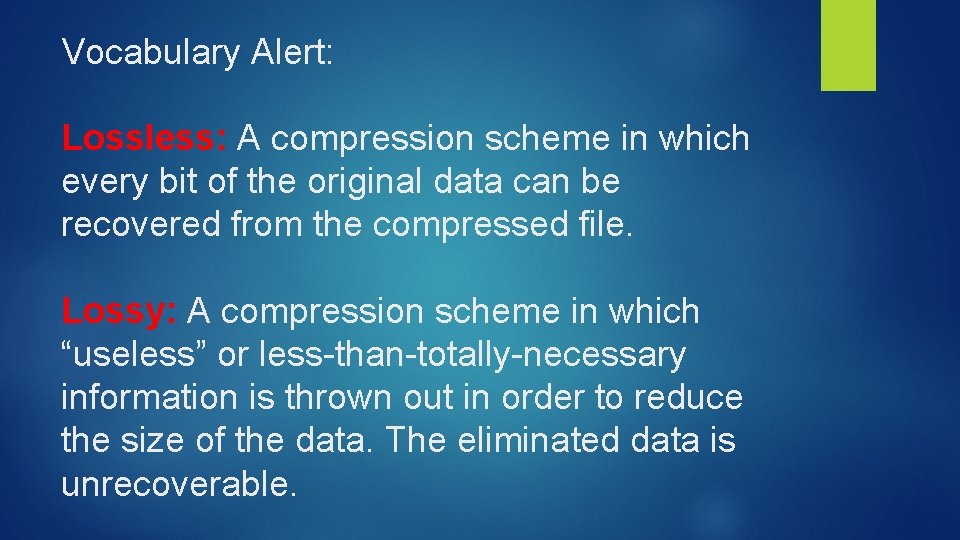 Vocabulary Alert:

Lossless: A compression scheme in which every bit of the original data can be recovered from the compressed file.

Lossy: A compression scheme in which “useless” or less-than-totally-necessary information is thrown out in order to reduce the size of the data. The eliminated data is unrecoverable.